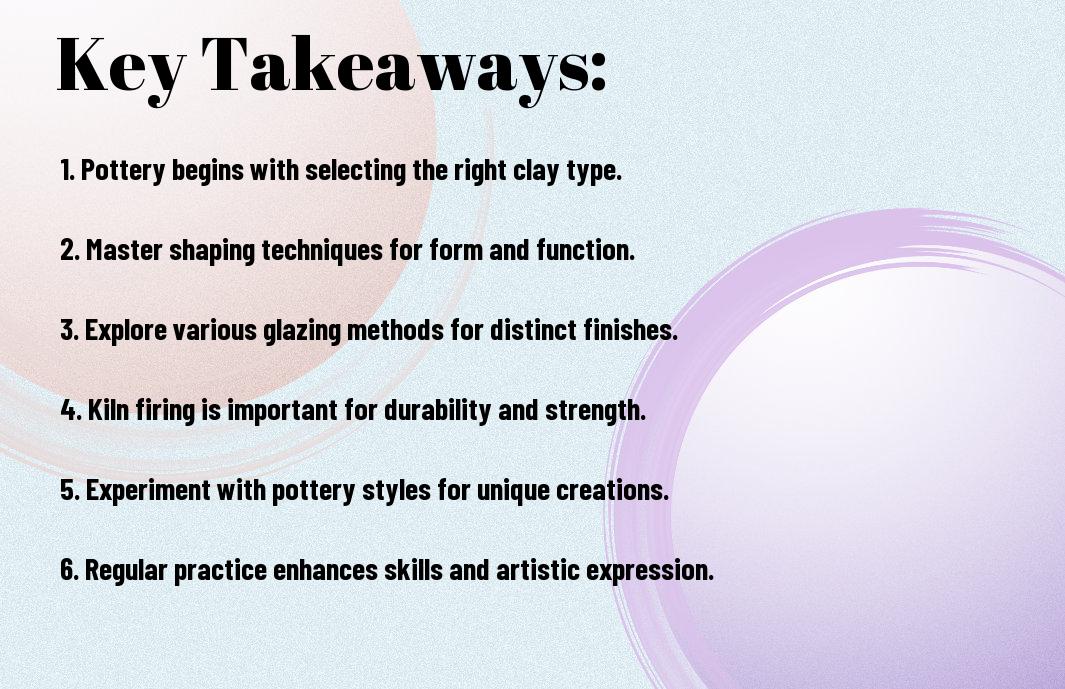 Key Takeaways:

1. Pottery begins with selecting the right clay type.

2. Master shaping techniques for form and function.

3. Explore various glazing methods for distinct finishes.

4. Kiln firing is important for durability and strength.

5. Experiment with pottery styles for unique creations.

6. Regular practice enhances skills and artistic expression.